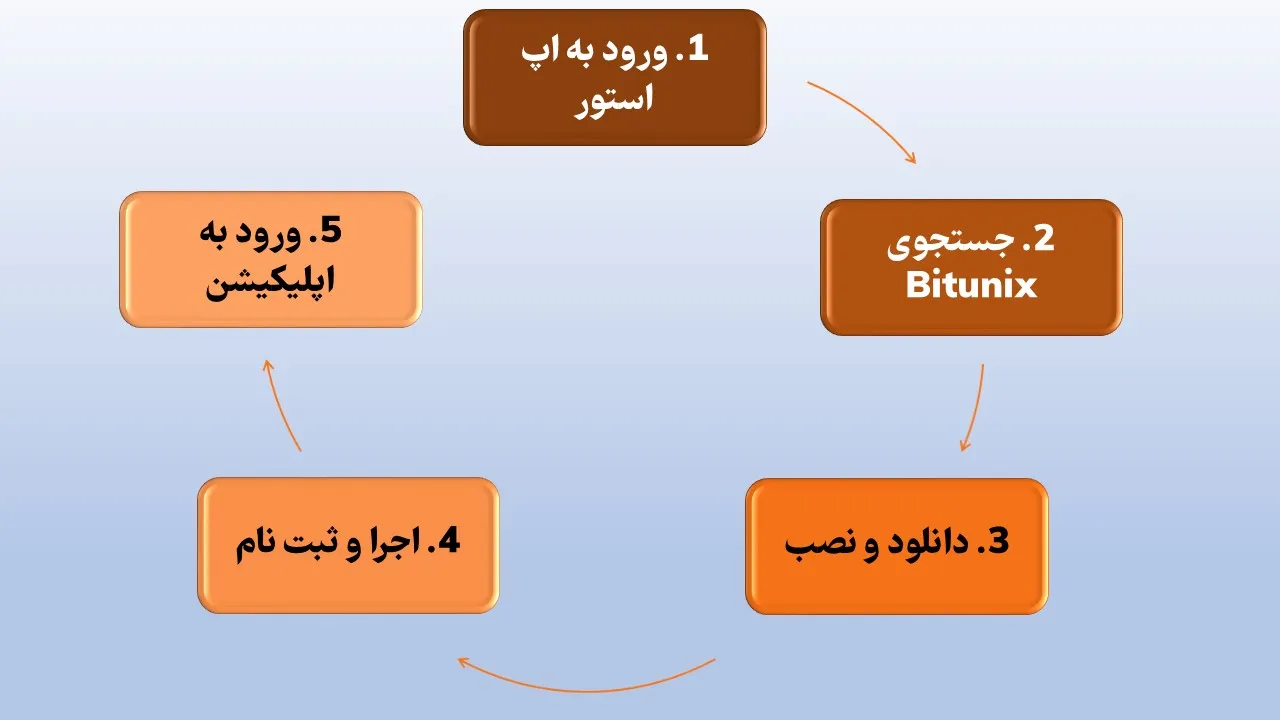 1. ورود به اپ استور

2. جستجوی Bitunix

3. دانلود و نصب

4. اجرا و ثبت نام

5. ورود به اپلیکیشن